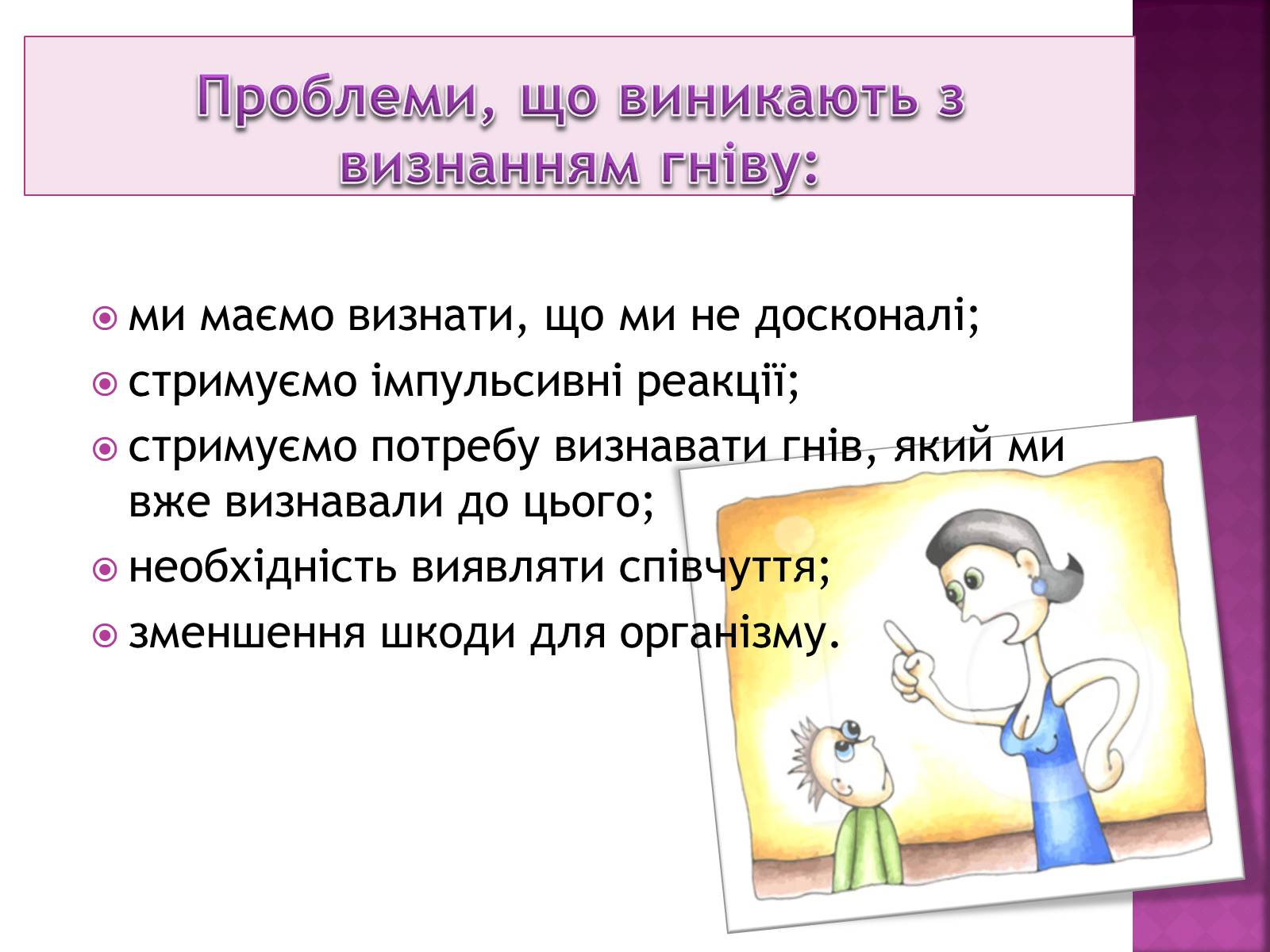 Проблеми, що виникають з визнанням гніву:

ми маємо визнати, що ми не досконалі;

стримуємо імпульсивні реакції;

стримуємо потребу визнавати гнів, який ми вже визнавали до цього;

необхідність виявляти співчуття;

зменшення шкоди для організму.